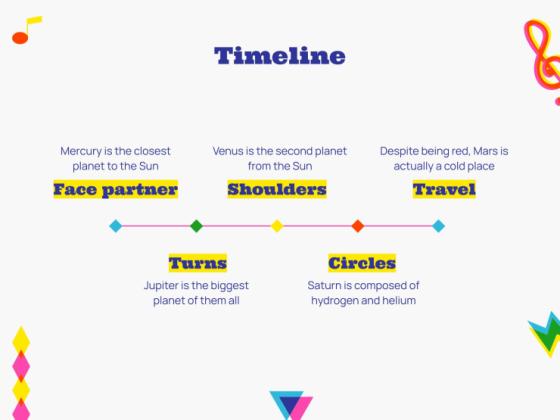 Timeline

Mercury is the closest planet to the Sun

Face partner

Venus is the second planet from the Sun

Shoulders

Despite being red, Mars is actually a cold place

Travel

Turns

Jupiter is the biggest planet of them all

Circles

Saturn is composed of hydrogen and helium